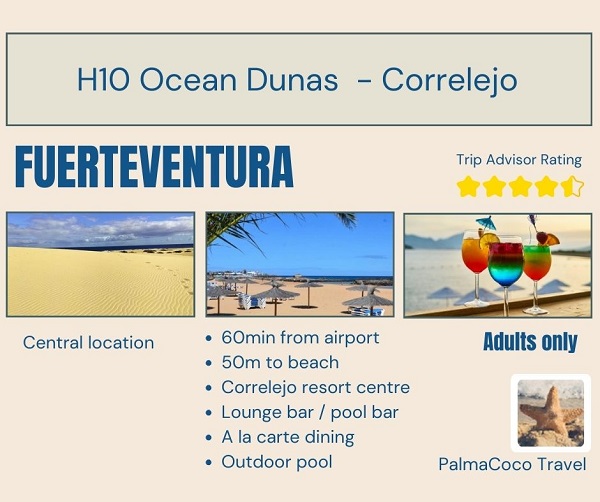 H10 Ocean Dunas - Correlejo

FUERTEVENTURA

Trip Advisor Rating

Central location

- 60min from airport
- 50m to beach
- Correlejo resort centre
- Lounge bar / pool bar
- A la carte dining
- Outdoor pool

Adults only

PalmaCoco Travel